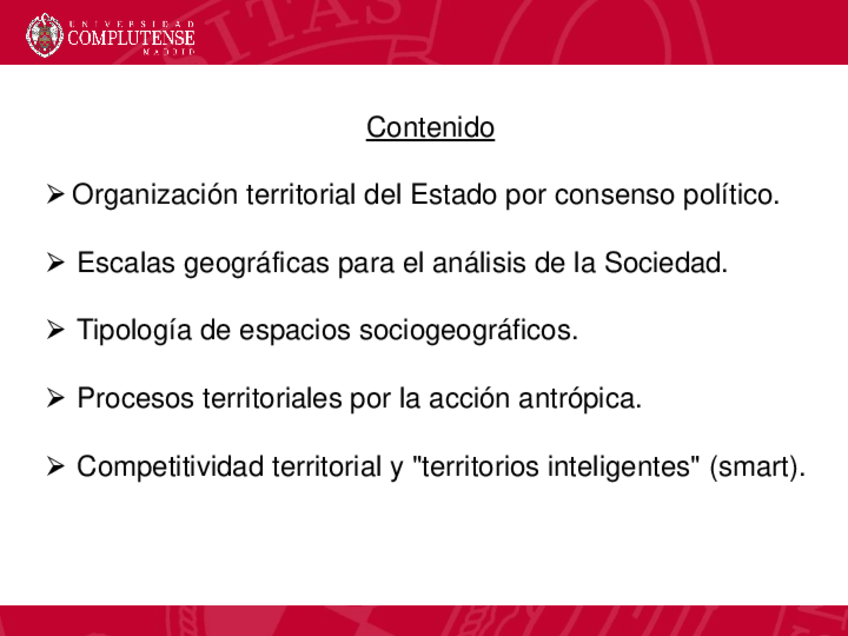 UNIVERSIDAD COMPLUTENSE MADRID

Contenido

➢ Organización territorial del Estado por consenso político.

➢ Escalas geográficas para el análisis de la Sociedad.

➢ Tipología de espacios sociogeográficos.

➢ Procesos territoriales por la acción antrópica.

➢ Competitividad territorial y "territorios inteligentes" (smart).